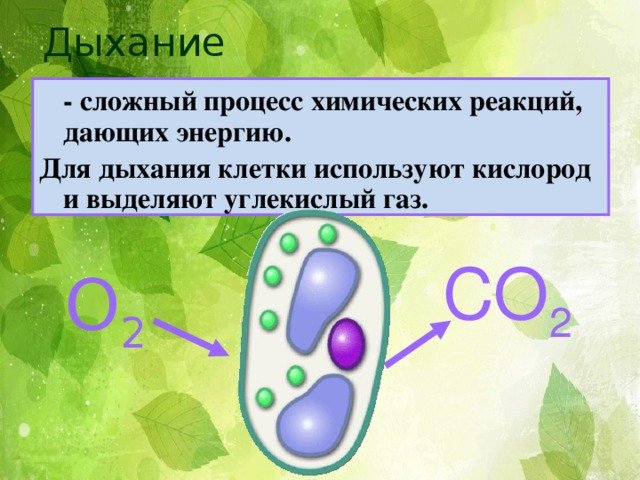 Дыхание

- сложный процесс химических реакций, дающих энергию.

Для дыхания клетки используют кислород и выделяют углекислый газ.

$O_2$

$CO_2$